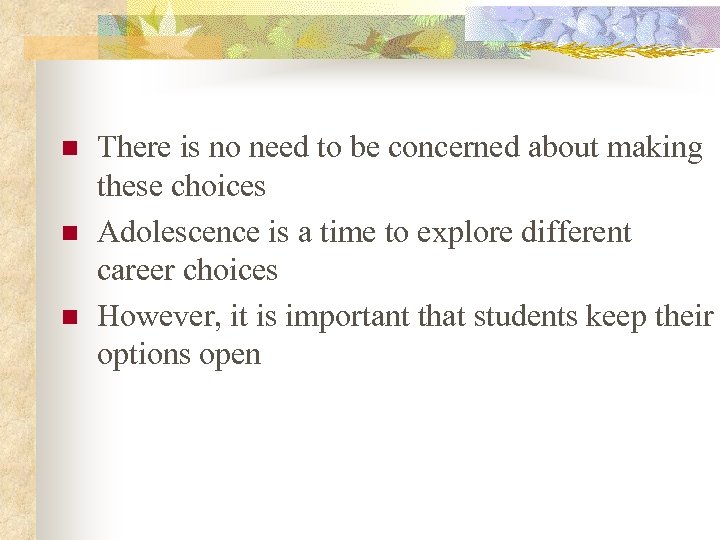 - There is no need to be concerned about making these choices
- Adolescence is a time to explore different career choices
- However, it is important that students keep their options open